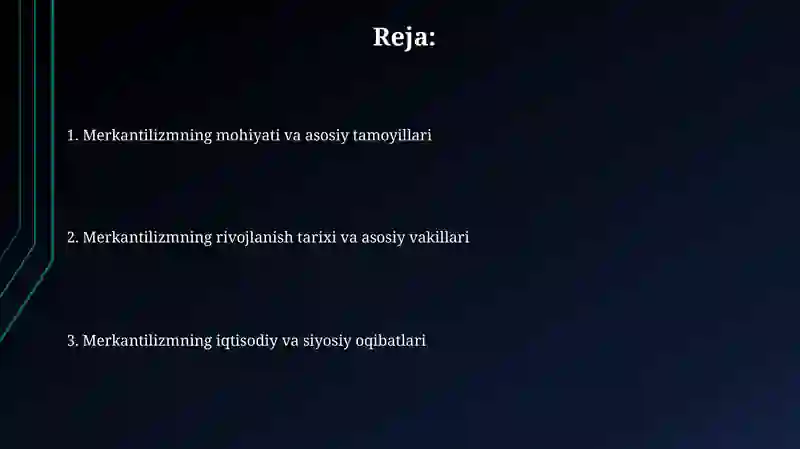 Reja:

1. Merkantilizmning mohiyati va asosiy tamoyillari

2. Merkantilizmning rivojlanish tarixi va asosiy vakillari

3. Merkantilizmning iqtisodiy va siyosiy oqibatlari